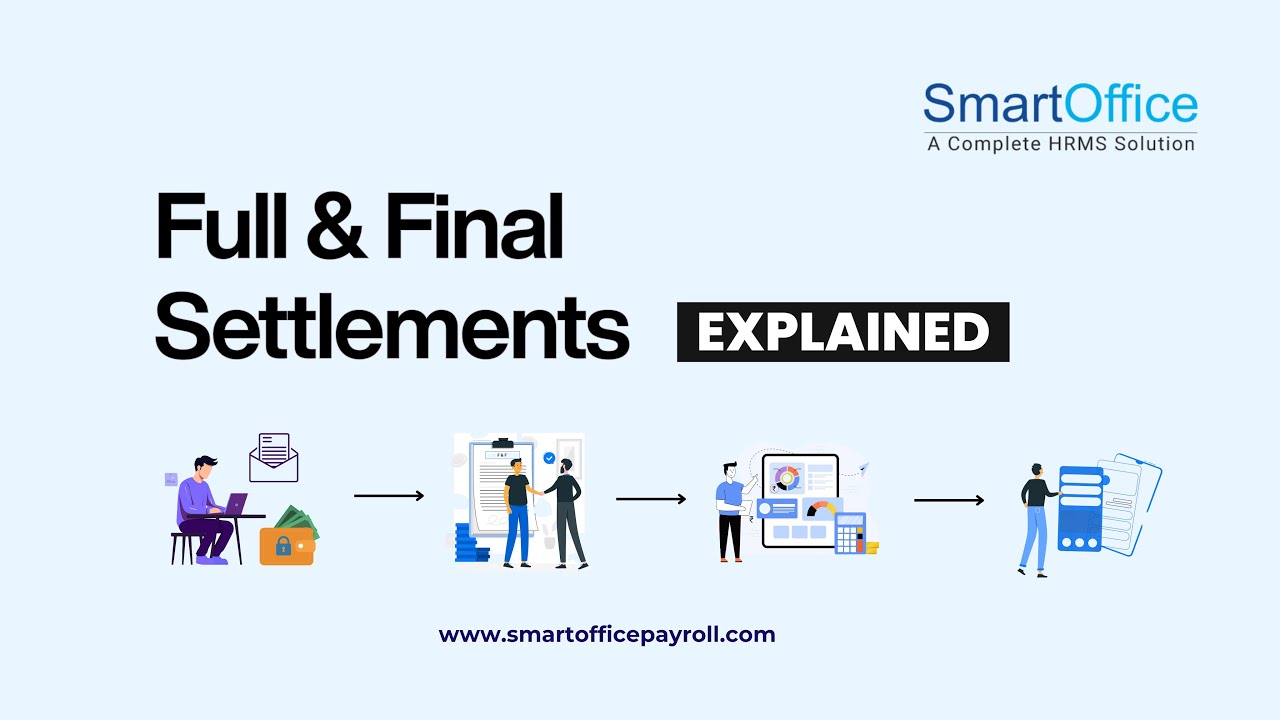 SmartOffice
A Complete HRMS Solution

Full & Final Settlements EXPLAINED

F&F

www.smartofficepayroll.com